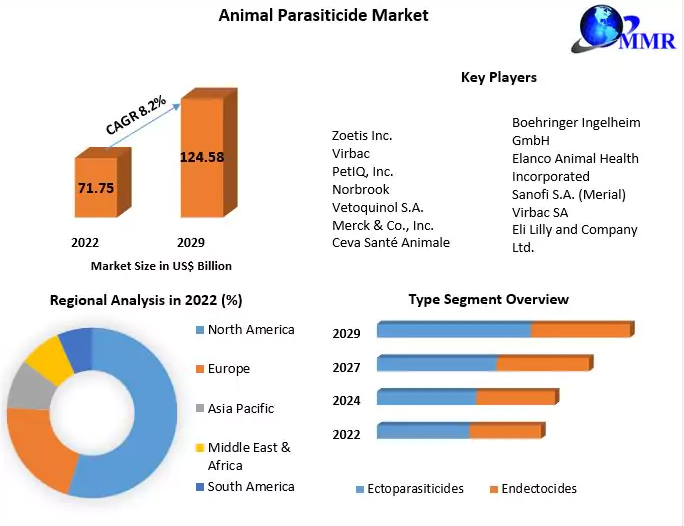 Animal Parasiticide Market

MMR

CAGR 8.2%

71.75

124.58

2022

2029

Market Size in US$ Billion

Key Players

Zoetis Inc.
Virbac
PetIQ, Inc.
Norbrook
Vetoquinol S.A.
Merck & Co., Inc.
Ceva Santé Animale

Boehringer Ingelheim GmbH
Elanco Animal Health Incorporated
Sanofi S.A. (Merial)
Virbac SA
Eli Lilly and Company Ltd.

Regional Analysis in 2022 (%)

North America
Europe
Asia Pacific
Middle East & Africa
South America

Type Segment Overview

2029
2027
2024
2022

Ectoparasiticides
Endectocides